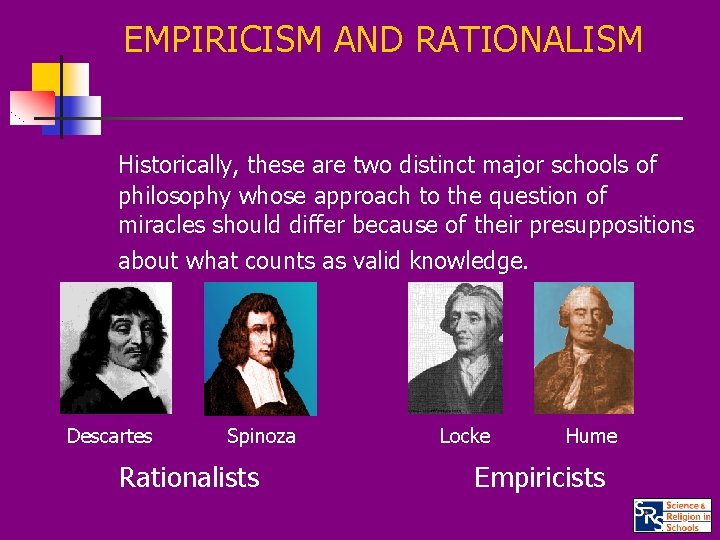 EMPIRICISM AND RATIONALISM

Historically, these are two distinct major schools of philosophy whose approach to the question of miracles should differ because of their presuppositions about what counts as valid knowledge.

Descartes

Spinoza

Locke

Hume

Rationalists

Empiricists

SRS Science & Religion in Schools